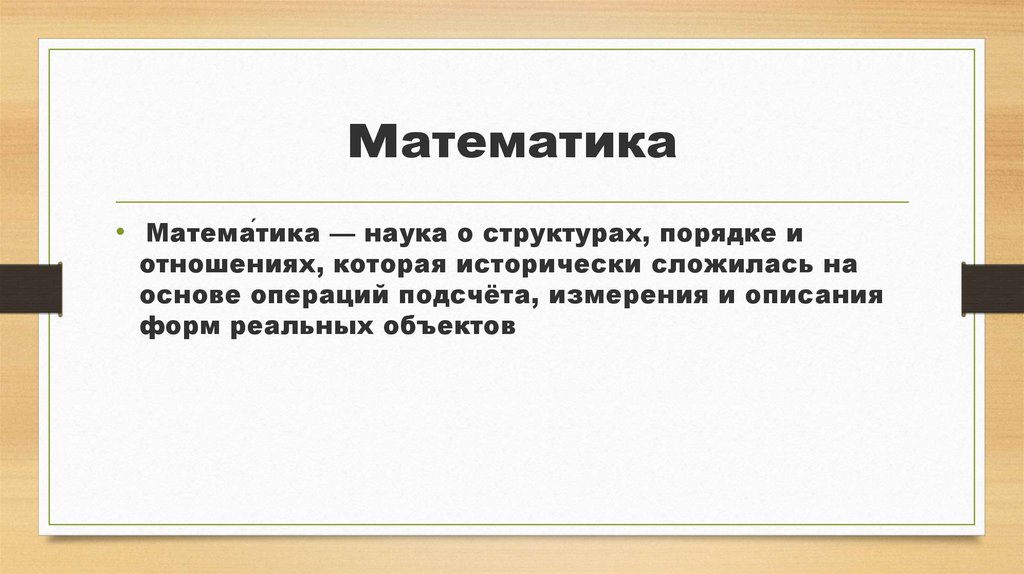 Математика

• Матема́тика — наука о структурах, порядке и отношениях, которая исторически сложилась на основе операций подсчёта, измерения и описания форм реальных объектов